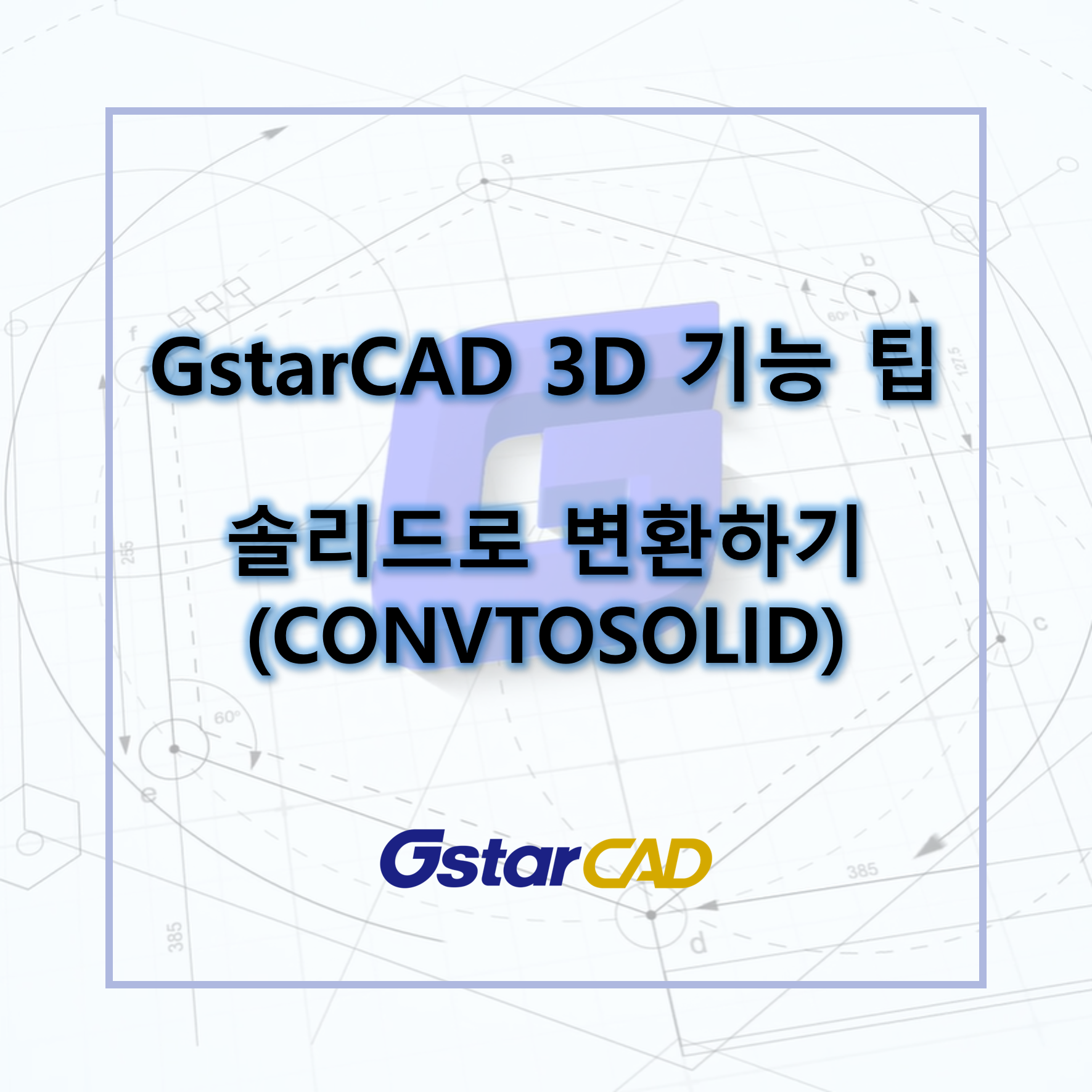 GstarCAD 3D 기능 팁

솔리드로 변환하기 (CONVTOSOLID)

GstarCAD